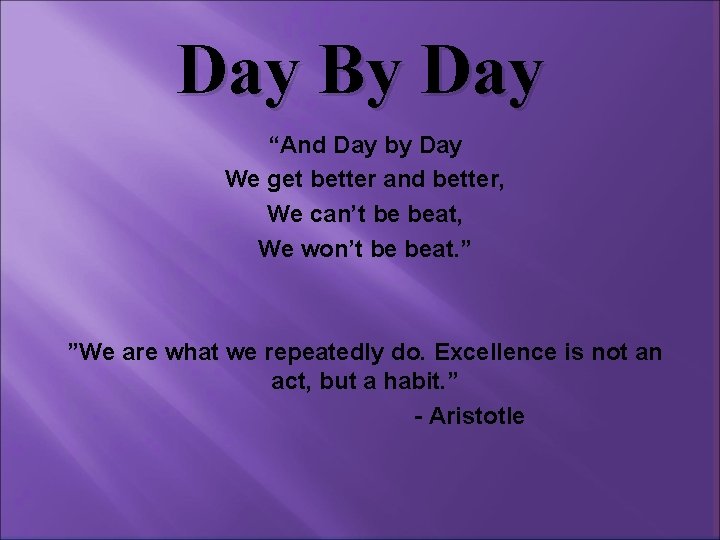 Day By Day

“And Day by Day
We get better and better,
We can’t be beat,
We won’t be beat.”

”We are what we repeatedly do. Excellence is not an act, but a habit.”
- Aristotle